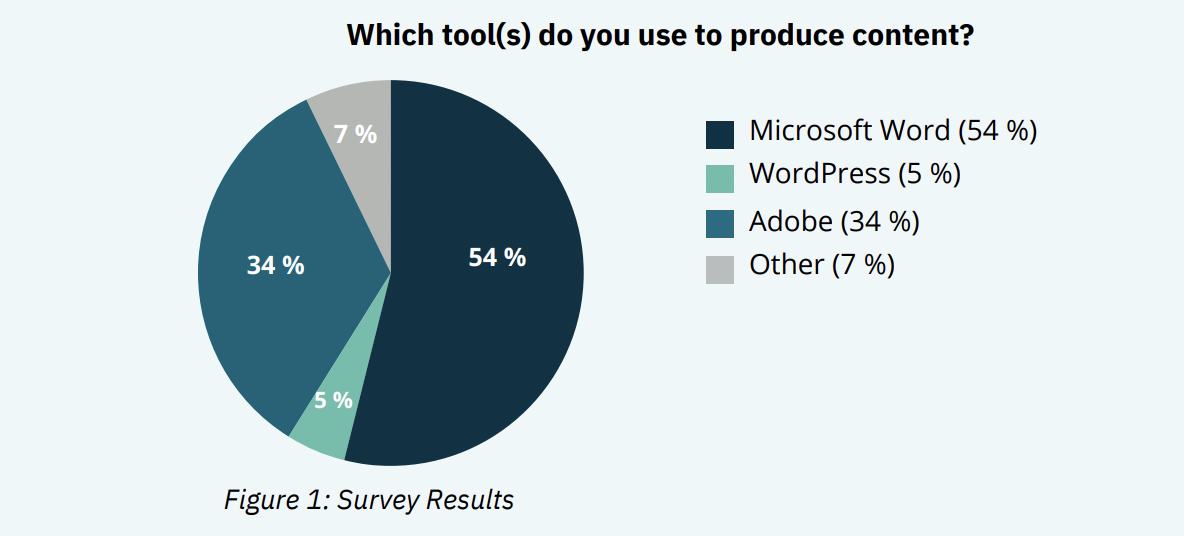 Which tool(s) do you use to produce content?

7 %

34 %

54 %

5 %

Microsoft Word (54 %)
WordPress (5 %)
Adobe (34 %)
Other (7 %)

Figure 1: Survey Results